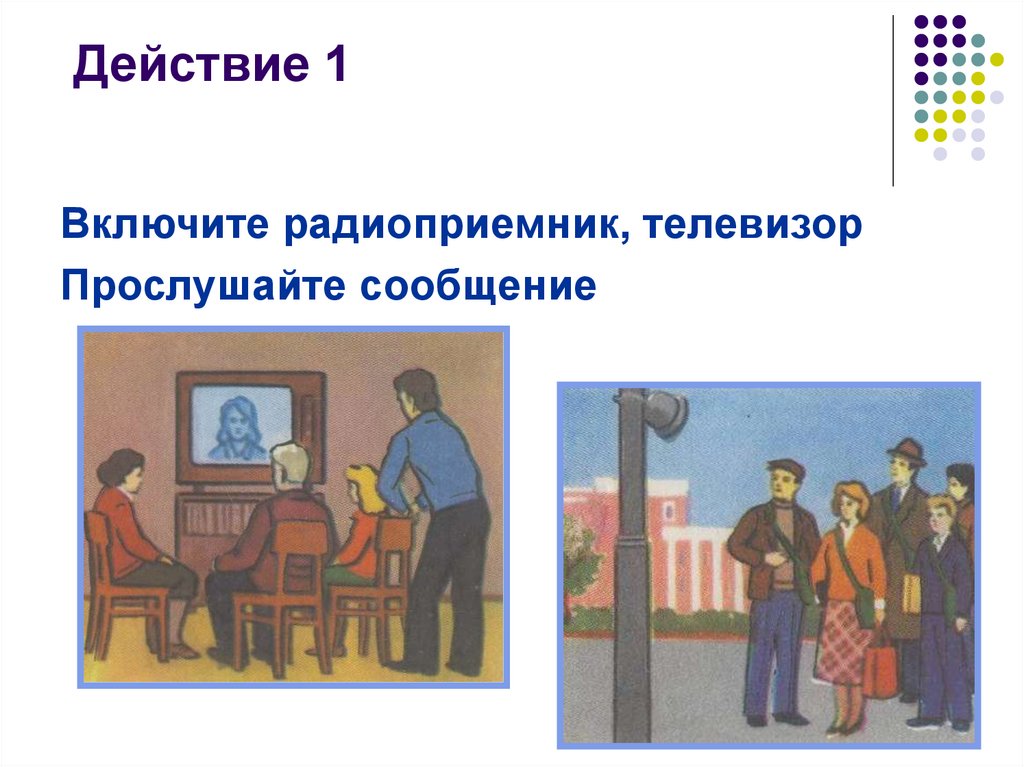 Действие 1

Включите радиоприемник, телевизор

Прослушайте сообщение